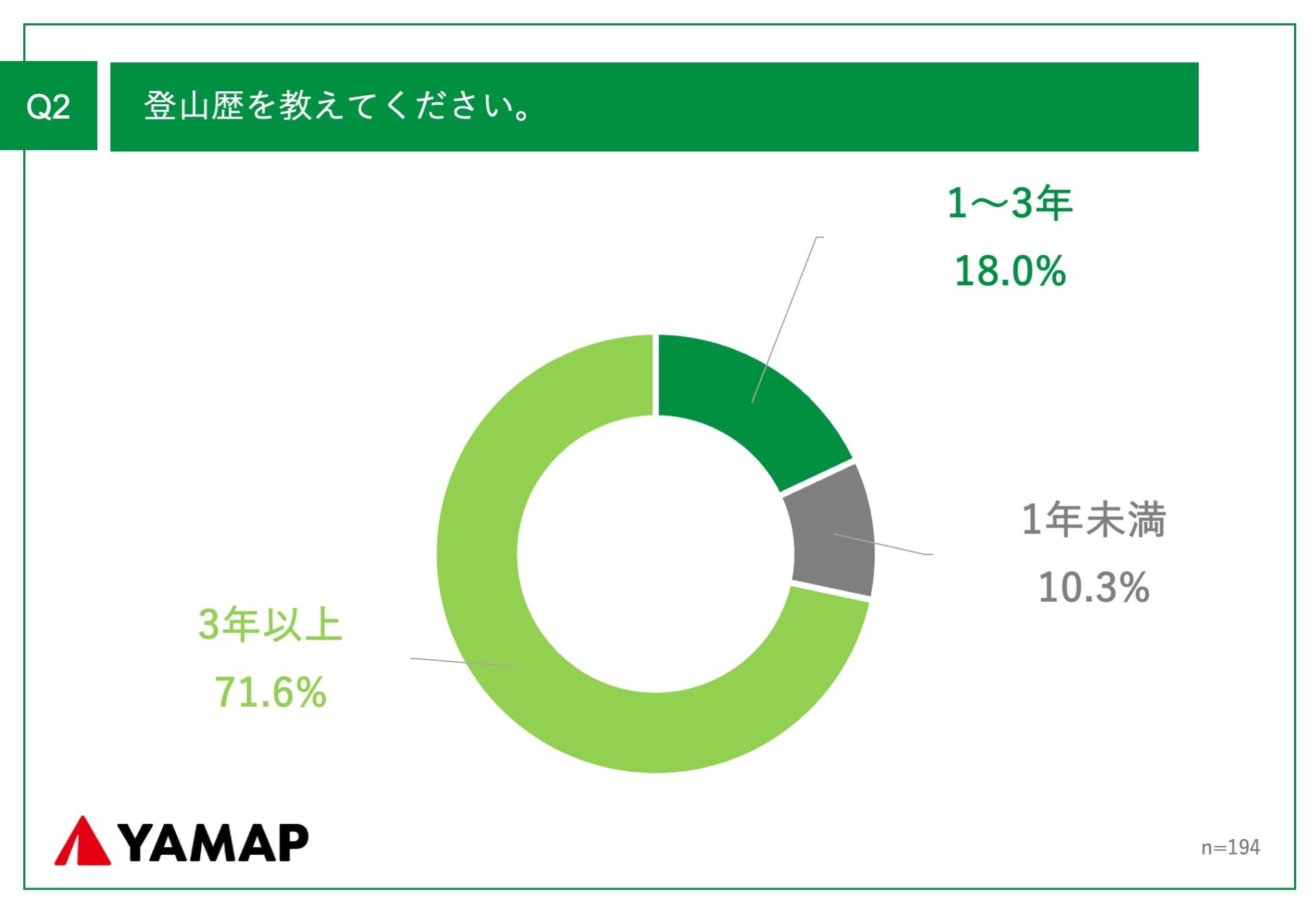 Q2

登山歴を教えてください。

1〜3年
18.0%

1年未満
10.3%

3年以上
71.6%

YAMAP

n=194